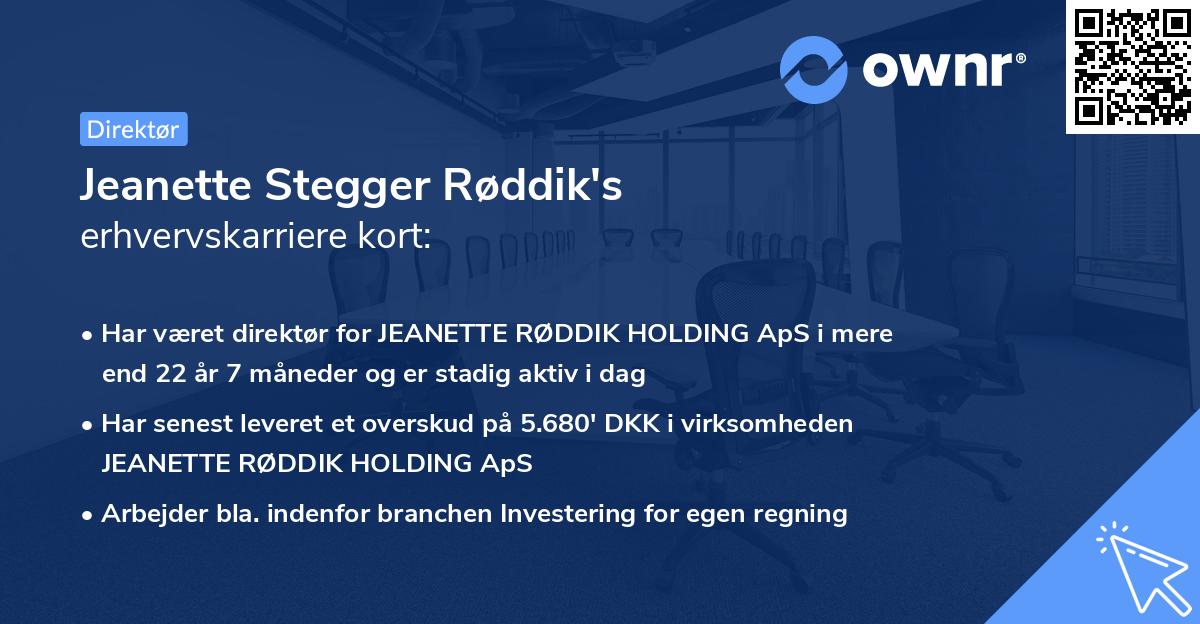 ownr®

Direktør

Jeanette Stegger Røddik's
erhvervskarriere kort:

• Har været direktør for JEANETTE RØDDIK HOLDING ApS i mere end 22 år 7 måneder og er stadig aktiv i dag

• Har senest leveret et overskud på 5.680' DKK i virksomheden JEANETTE RØDDIK HOLDING ApS

• Arbejder bla. indenfor branchen Investering for egen regning